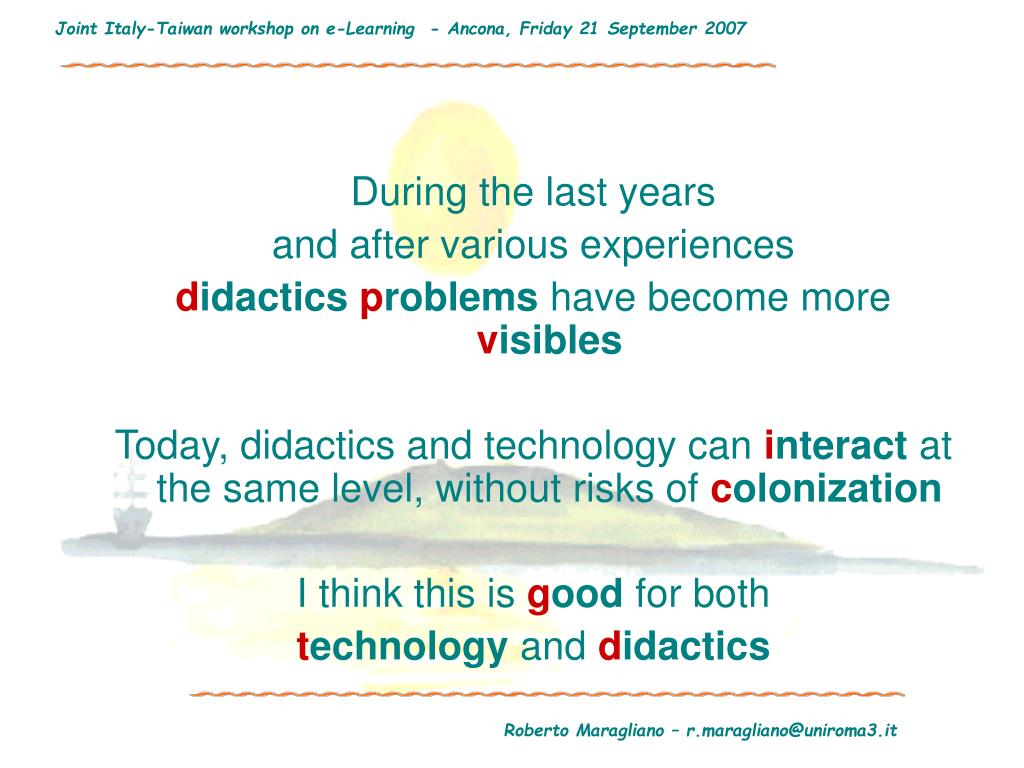 Joint Italy-Taiwan workshop on e-Learning - Ancona, Friday 21 September 2007

During the last years
and after various experiences
didactics problems have become more visibles

Today, didactics and technology can interact at the same level, without risks of colonization

I think this is good for both
technology and didactics

Roberto Maragliano – r.maragliano@uniroma3.it